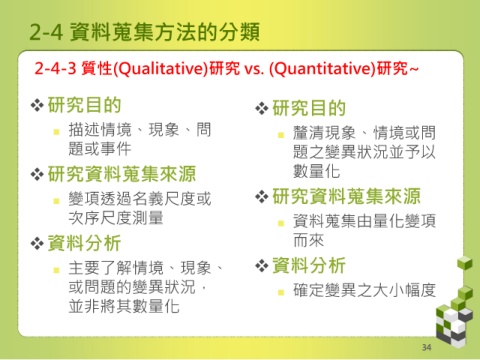 2-4 資料蒐集方法的分類

2-4-3 質性(Qualitative)研究 vs. (Quantitative)研究~

❖研究目的
▪ 描述情境、現象、問題或事件

❖研究資料蒐集來源
▪ 變項透過名義尺度或次序尺度測量

❖資料分析
▪ 主要了解情境、現象、或問題的變異狀況，並非將其數量化

❖研究目的
▪ 釐清現象、情境或問題之變異狀況並予以數量化

❖研究資料蒐集來源
▪ 資料蒐集由量化變項而來

❖資料分析
▪ 確定變異之大小幅度

34